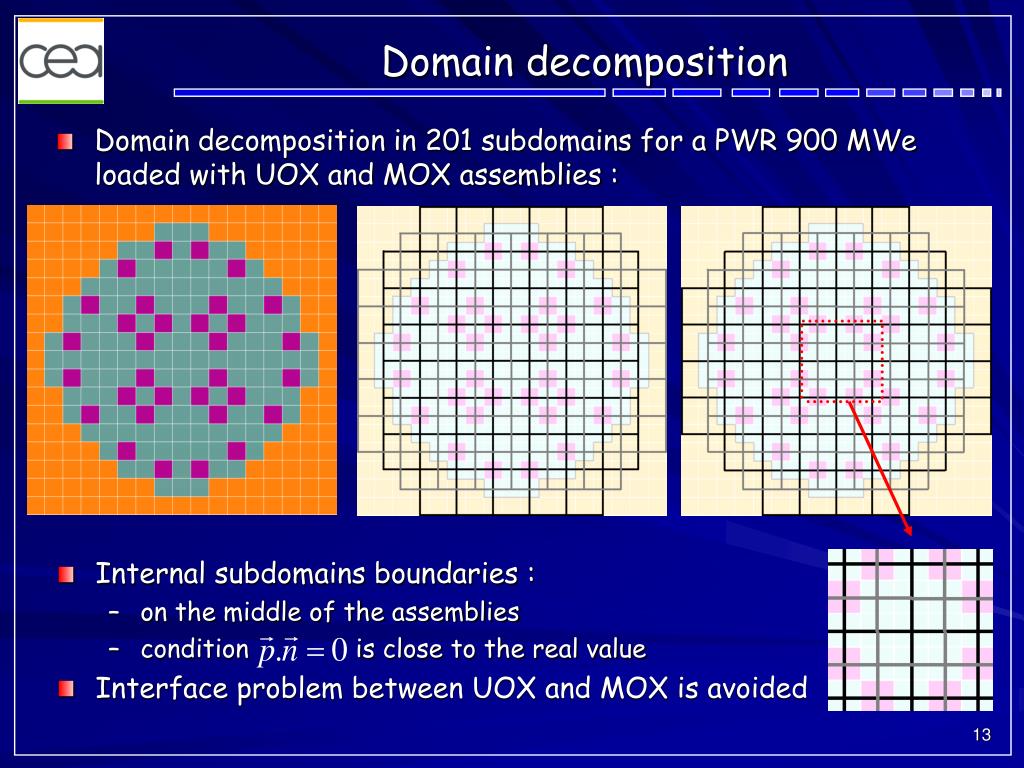 cea

Domain decomposition

Domain decomposition in 201 subdomains for a PWR 900 MWe loaded with UOX and MOX assemblies :

Internal subdomains boundaries :
– on the middle of the assemblies
– condition $\vec{p}.\vec{n} = 0$ is close to the real value

Interface problem between UOX and MOX is avoided

13